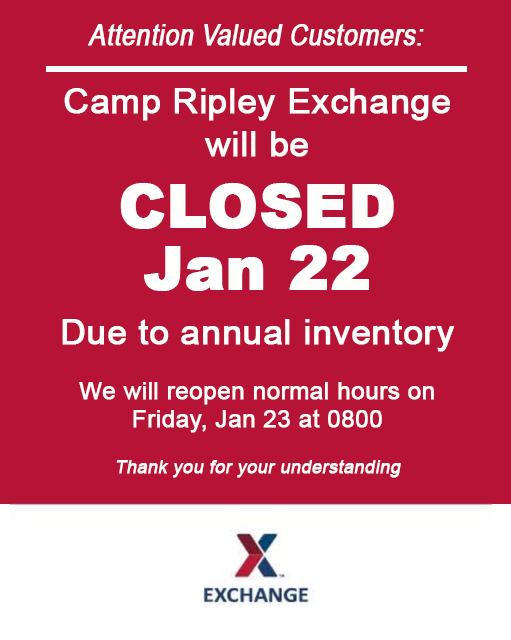 Attention Valued Customers:

Camp Ripley Exchange will be

CLOSED
Jan 22

Due to annual inventory

We will reopen normal hours on Friday, Jan 23 at 0800

Thank you for your understanding

EXCHANGE